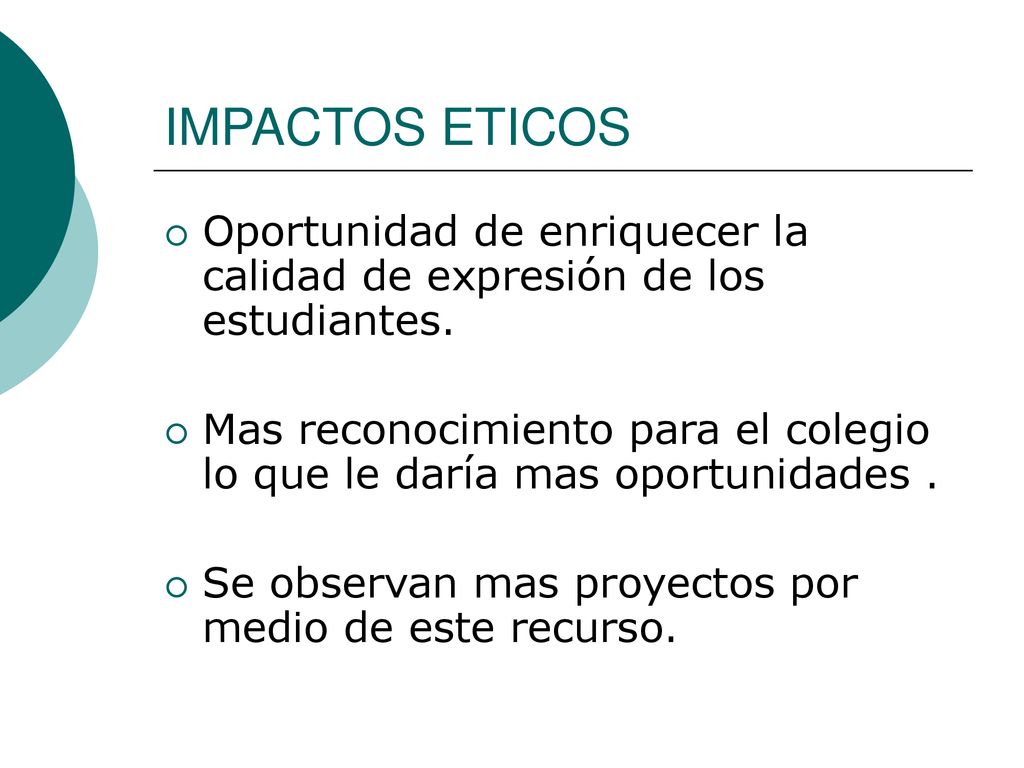 IMPACTOS ETICOS

Oportunidad de enriquecer la calidad de expresión de los estudiantes.

Mas reconocimiento para el colegio lo que le daría mas oportunidades .

Se observan mas proyectos por medio de este recurso.